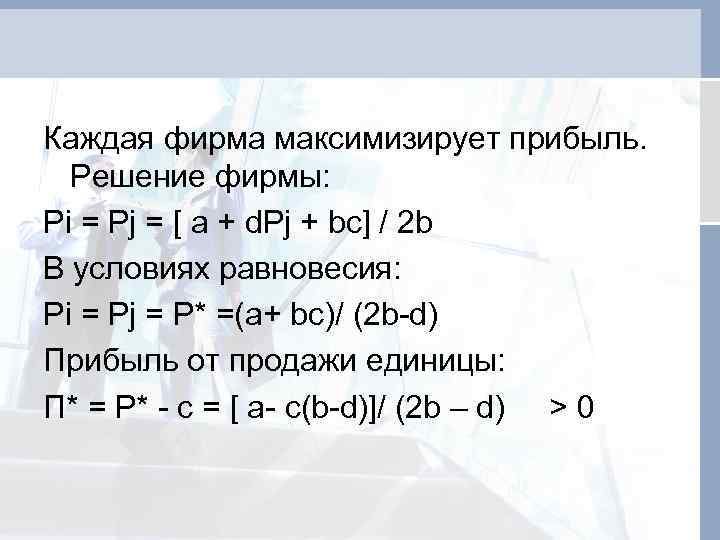 Каждая фирма максимизирует прибыль. Решение фирмы:

Pi = Pj = [ a + dPj + bc] / 2b

В условиях равновесия:

Pi = Pj = P* =(a+ bc)/ (2b-d)

Прибыль от продажи единицы:

П* = P* - c = [ a- c(b-d)]/ (2b – d)     > 0